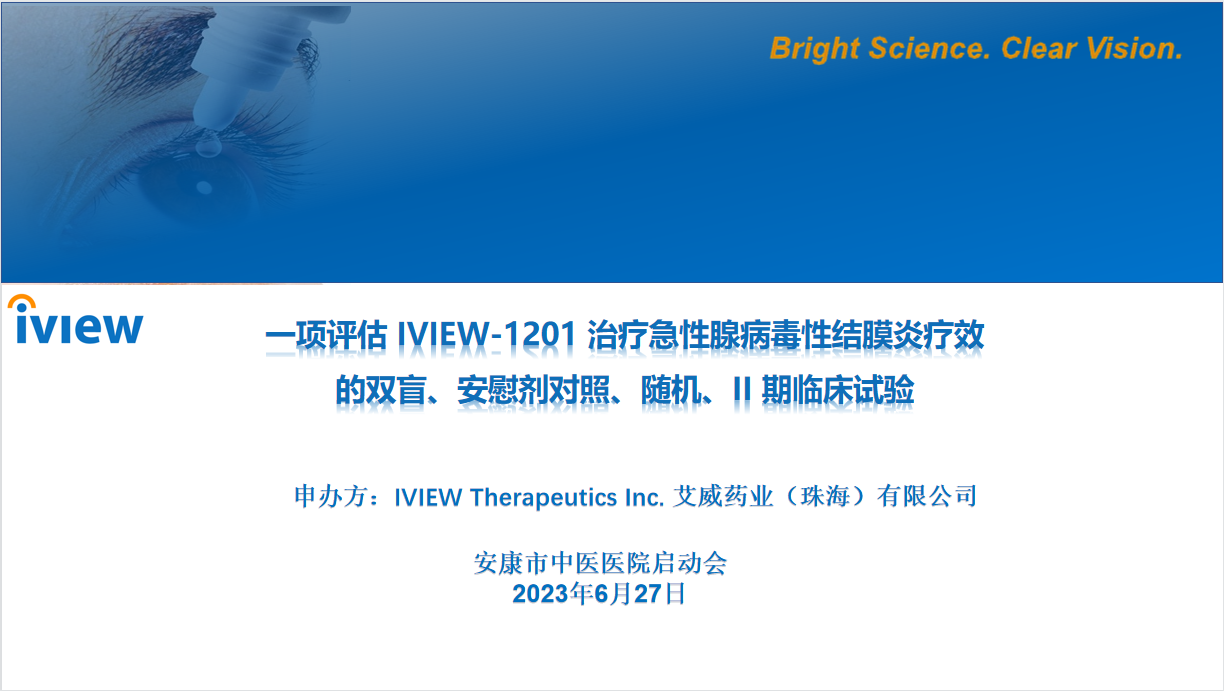 Bright Science. Clear Vision.

iview

一项评估 IVIEW-1201 治疗急性腺病毒性结膜炎疗效的双盲、安慰剂对照、随机、II 期临床试验

申办方：IVIEW Therapeutics Inc. 艾威药业（珠海）有限公司

安康市中医医院启动会
2023年6月27日